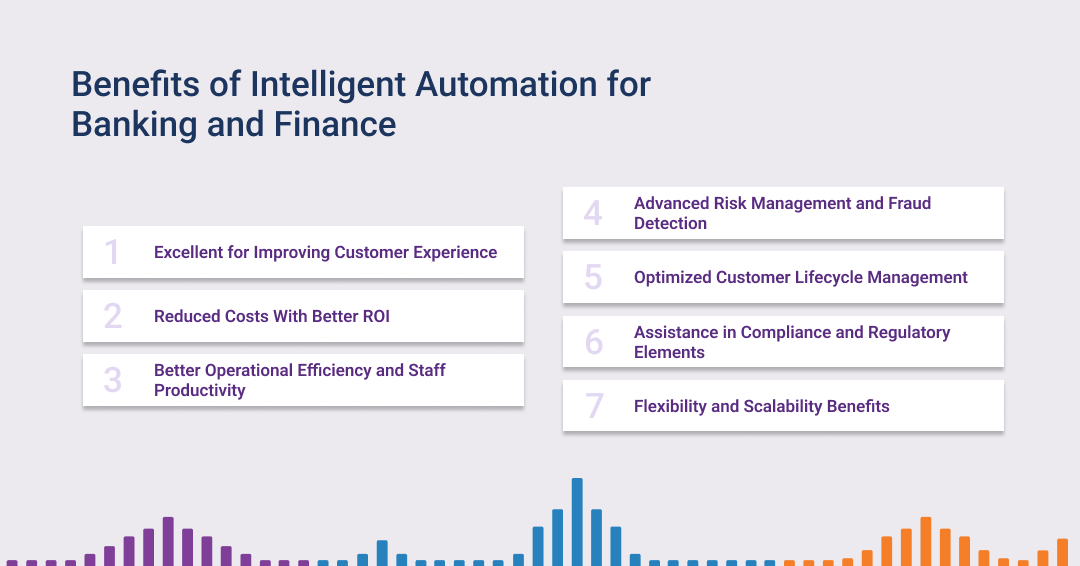 Benefits of Intelligent Automation for Banking and Finance

1 Excellent for Improving Customer Experience

2 Reduced Costs With Better ROI

3 Better Operational Efficiency and Staff Productivity

4 Advanced Risk Management and Fraud Detection

5 Optimized Customer Lifecycle Management

6 Assistance in Compliance and Regulatory Elements

7 Flexibility and Scalability Benefits